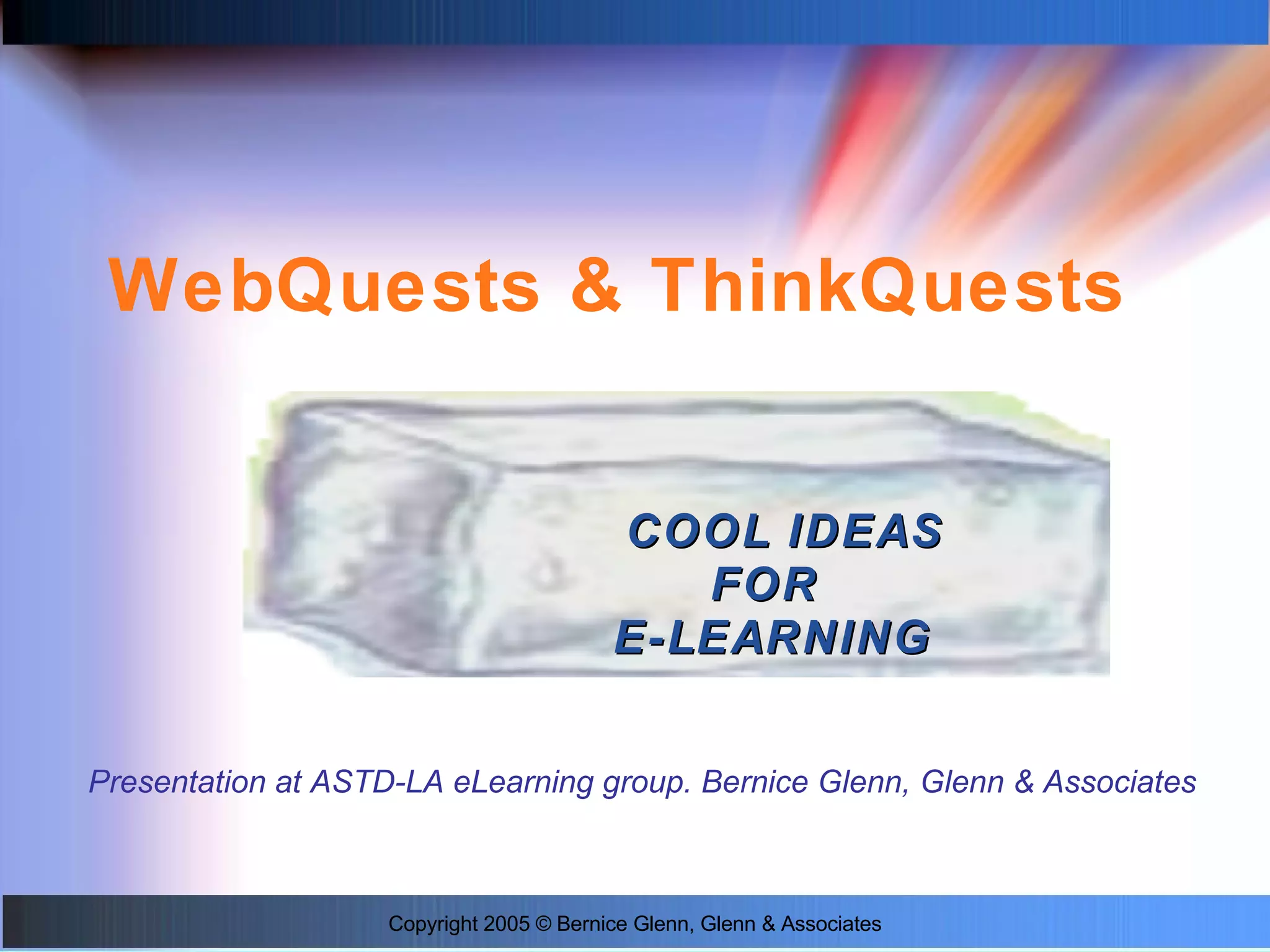 WebQuests & ThinkQuests

COOL IDEAS
FOR
E-LEARNING

Presentation at ASTD-LA eLearning group. Bernice Glenn, Glenn & Associates

Copyright 2005 © Bernice Glenn, Glenn & Associates